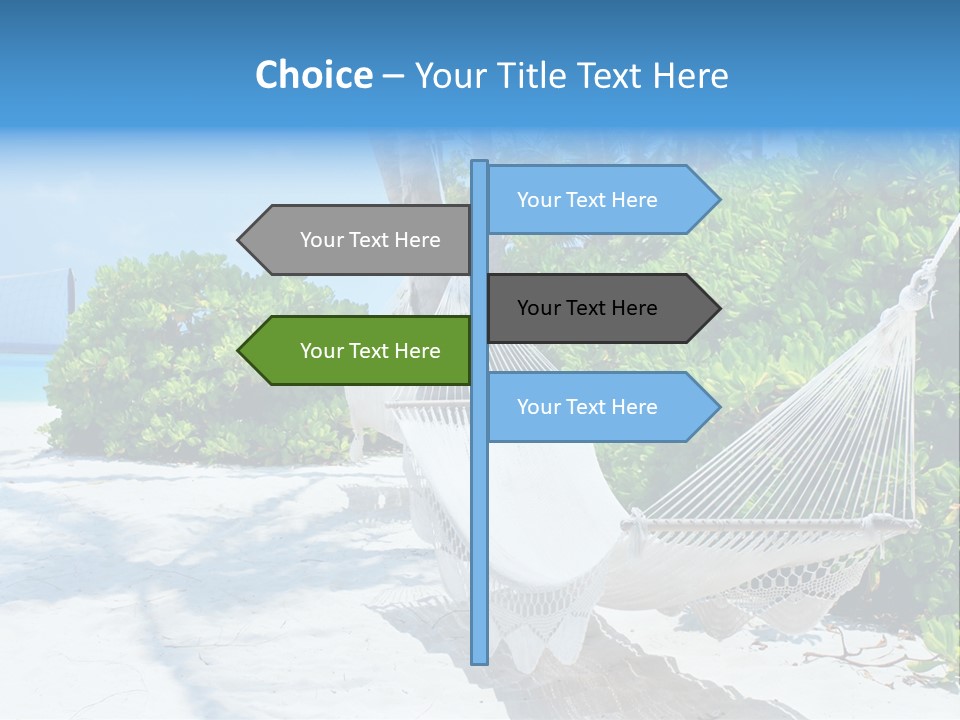 Choice – Your Title Text Here

Your Text Here

Your Text Here

Your Text Here

Your Text Here

Your Text Here